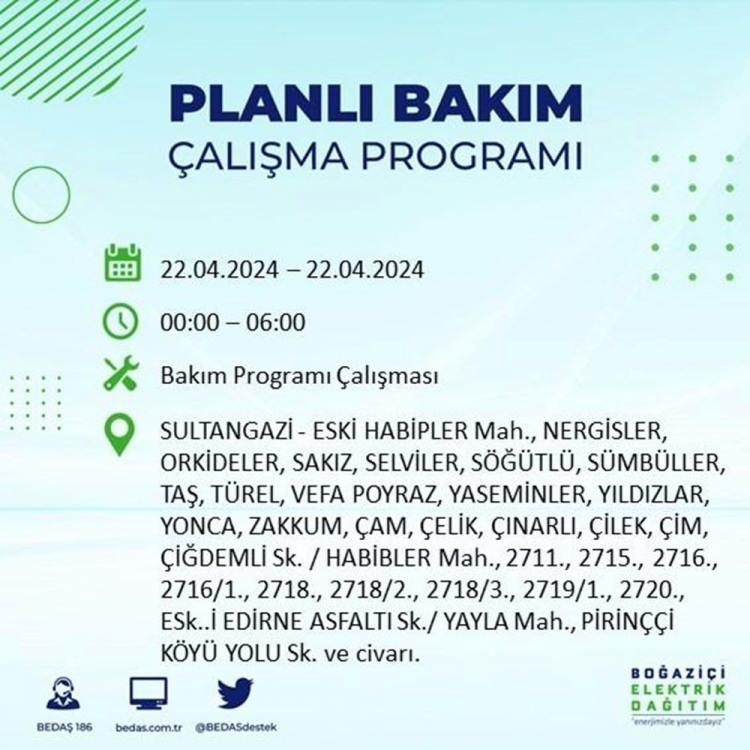 PLANLI BAKIM
ÇALIŞMA PROGRAMI

22.04.2024 – 22.04.2024

00:00 – 06:00

Bakım Programı Çalışması

SULTANGAZİ - ESKİ HABİPLER Mah., NERGİSLER, ORKİDELER, SAKIZ, SELVİLER, SÖĞÜTLÜ, SÜMBÜLLER, TAŞ, TÜREL, VEFA POYRAZ, YASEMİNLER, YILDIZLAR, YONCA, ZAKKUM, ÇAM, ÇELİK, ÇINARLI, ÇİLEK, ÇİM, ÇİĞDEMLİ Sk. / HABİBLER Mah., 2711., 2715., 2716., 2716/1., 2718., 2718/2., 2718/3., 2719/1., 2720., ESk..İ EDİRNE ASFALTI Sk./ YAYLA Mah., PİRİNÇÇİ KÖYÜ YOLU Sk. ve civarı.

BEDAŞ 186
bedas.com.tr
@BEDASdestek

BOĞAZİÇİ
ELEKTRİK
DAĞITIM
"enerjimizle yanınızdayız"